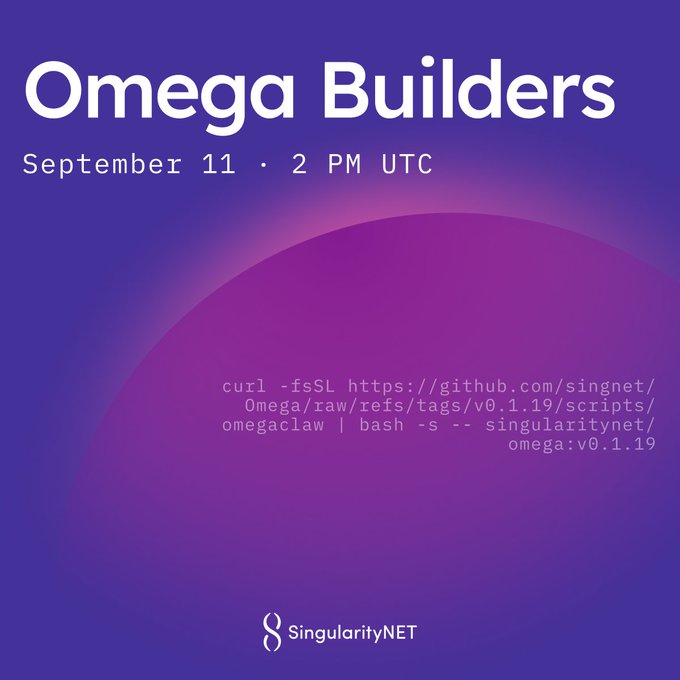 Omega Builders

September 11 · 2 PM UTC

curl -fsSL https://github.com/singnet/Omega/raw/refs/tags/v0.1.19/scripts/omegaclaw | bash -s -- singularitynet/omega:v0.1.19

SingularityNET